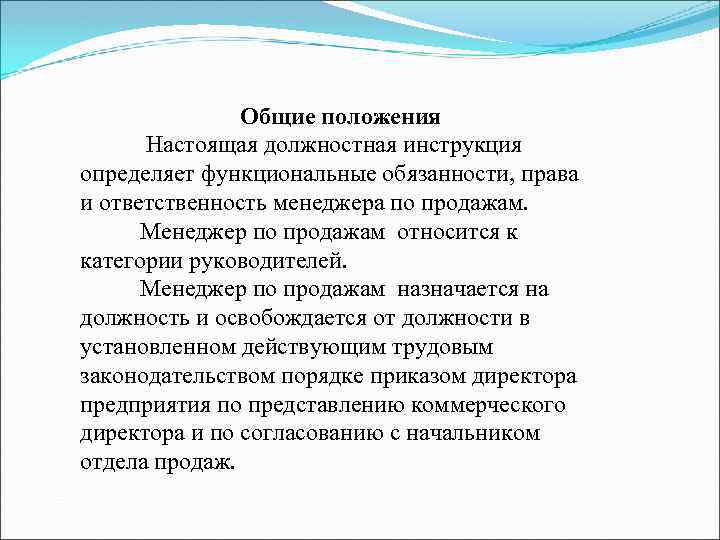 Общие положения

Настоящая должностная инструкция определяет функциональные обязанности, права и ответственность менеджера по продажам.

Менеджер по продажам относится к категории руководителей.

Менеджер по продажам назначается на должность и освобождается от должности в установленном действующим трудовым законодательством порядке приказом директора предприятия по представлению коммерческого директора и по согласованию с начальником отдела продаж.